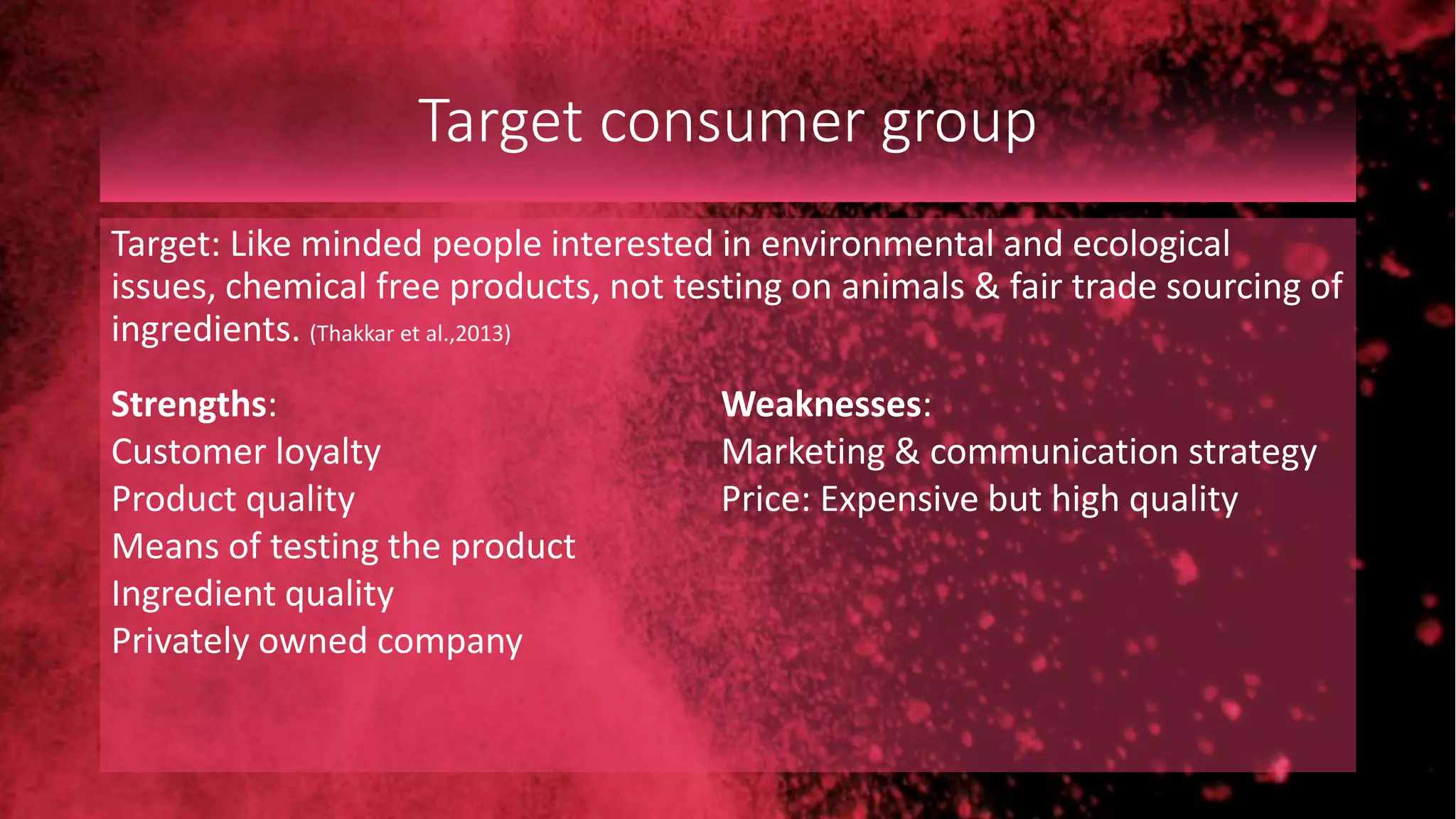 Target consumer group

Target: Like minded people interested in environmental and ecological issues, chemical free products, not testing on animals & fair trade sourcing of ingredients. (Thakkar et al.,2013)

Strengths:
Customer loyalty
Product quality
Means of testing the product
Ingredient quality
Privately owned company

Weaknesses:
Marketing & communication strategy
Price: Expensive but high quality